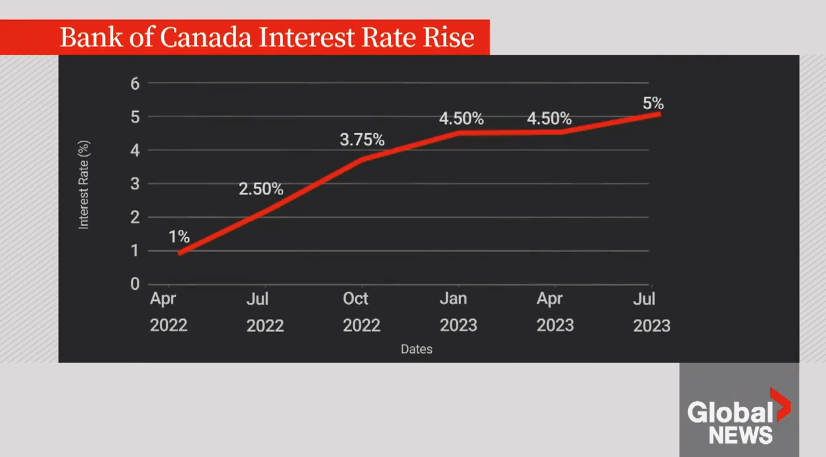 Bank of Canada Interest Rate Rise

Interest Rate (%)

6
5
4
3
2
1
0

1%
2.50%
3.75%
4.50%
4.50%
5%

Apr 2022
Jul 2022
Oct 2022
Jan 2023
Apr 2023
Jul 2023

Dates

Global NEWS